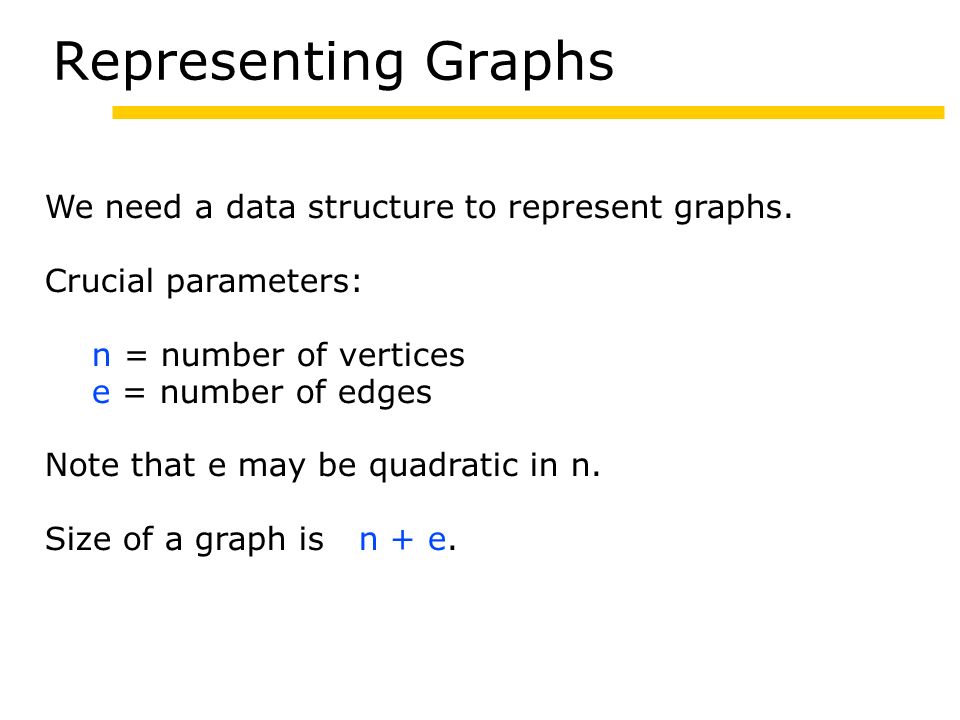 Representing Graphs

We need a data structure to represent graphs.

Crucial parameters:

n = number of vertices
e = number of edges

Note that e may be quadratic in n.

Size of a graph is n + e.